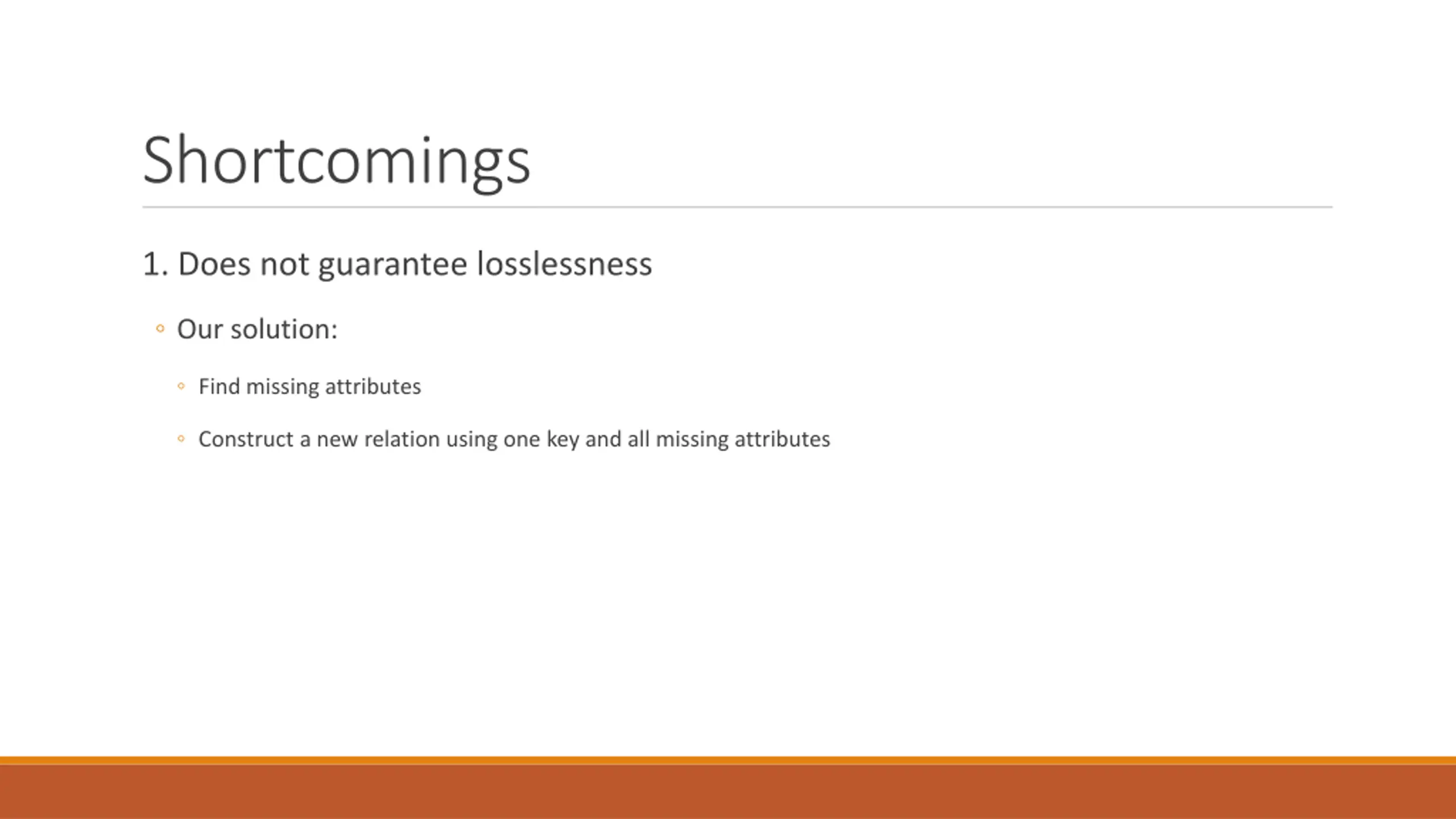 Shortcomings

1. Does not guarantee losslessness

◦ Our solution:

◦ Find missing attributes

◦ Construct a new relation using one key and all missing attributes